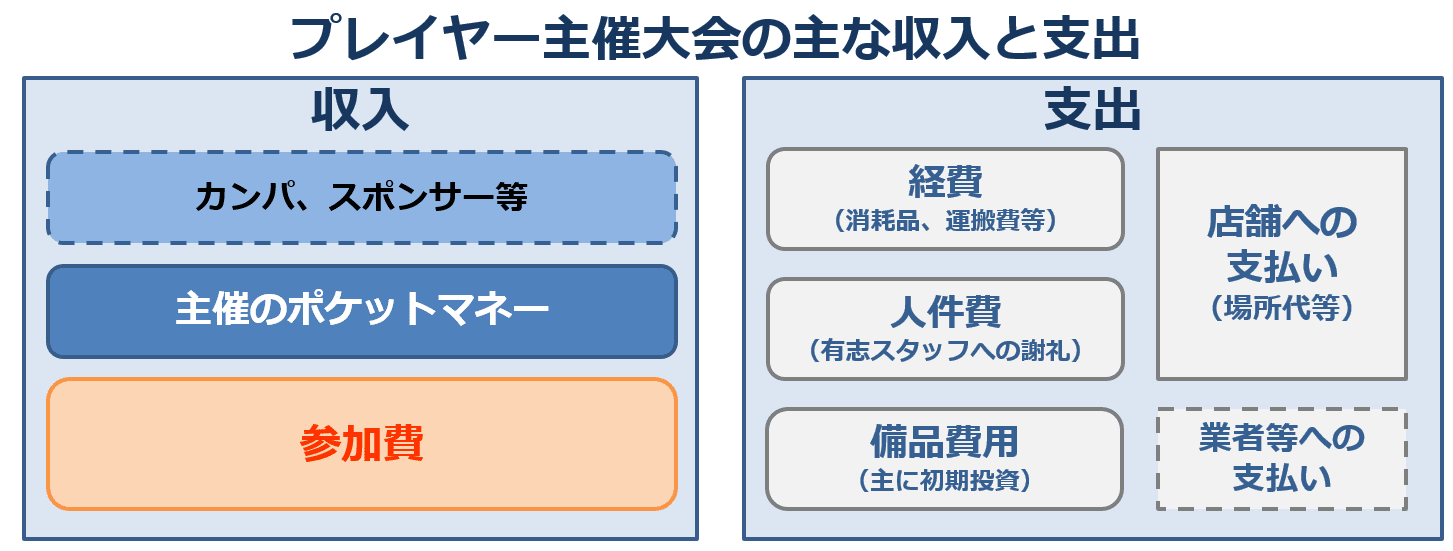 プレイヤー主催大会の主な収入と支出

収入

カンパ、スポンサー等

主催のポケットマネー

参加費

支出

経費
（消耗品、運搬費等）

人件費
（有志スタッフへの謝礼）

備品費用
（主に初期投資）

店舗への支払い
（場所代等）

業者等への支払い